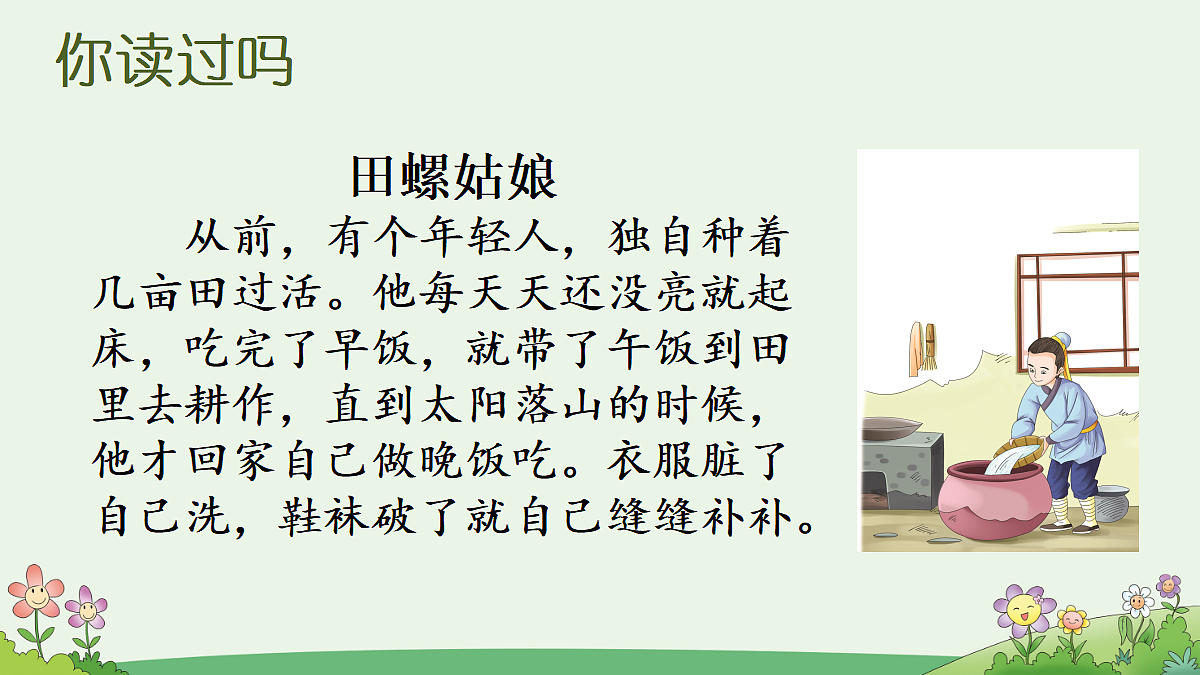 你读过吗

田螺姑娘

从前，有个年轻人，独自种着几亩田过活。他每天天还没亮就起床，吃完了早饭，就带了午饭到田里去耕作，直到太阳落山的时候，他才回家自己做晚饭吃。衣服脏了自己洗，鞋袜破了就自己缝缝补补。